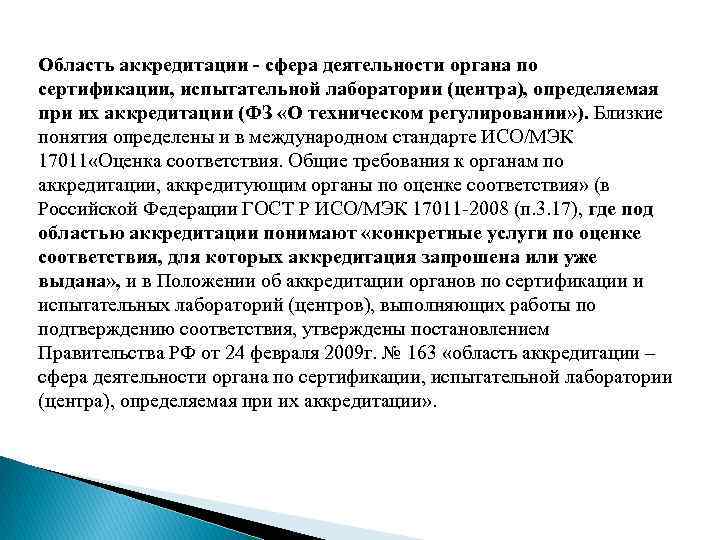 Область аккредитации - сфера деятельности органа по сертификации, испытательной лаборатории (центра), определяемая при их аккредитации (ФЗ «О техническом регулировании»). Близкие понятия определены и в международном стандарте ИСО/МЭК 17011«Оценка соответствия. Общие требования к органам по аккредитации, аккредитующим органы по оценке соответствия» (в Российской Федерации ГОСТ Р ИСО/МЭК 17011-2008 (п.3.17), где под областью аккредитации понимают «конкретные услуги по оценке соответствия, для которых аккредитация запрошена или уже выдана», и в Положении об аккредитации органов по сертификации и испытательных лабораторий (центров), выполняющих работы по подтверждению соответствия, утверждены постановлением Правительства РФ от 24 февраля 2009г. № 163 «область аккредитации – сфера деятельности органа по сертификации, испытательной лаборатории (центра), определяемая при их аккредитации».